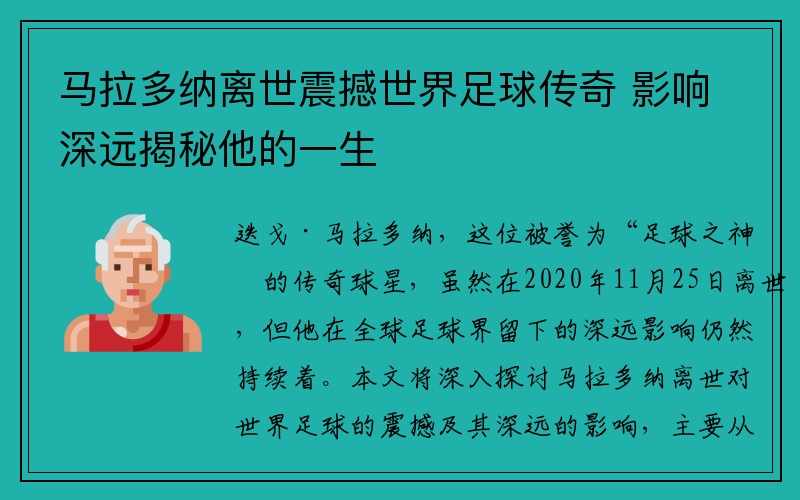 马拉多纳离世震撼世界足球传奇 影响深远揭秘他的一生

迭戈·马拉多纳，这位被誉为“足球之神”的传奇球星，虽然在2020年11月25日离世，但他在全球足球界留下的深远影响仍然持续着。本文将深入探讨马拉多纳离世对世界足球的震撼及其深远的影响，主要从